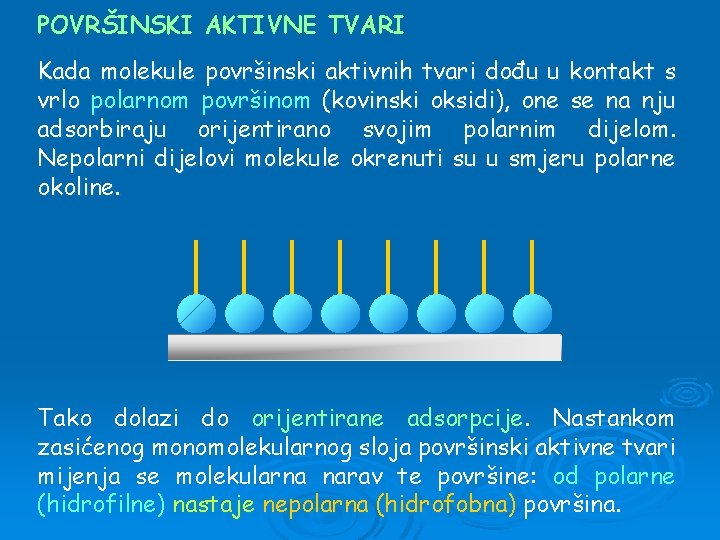 POVRŠINSKI AKTIVNE TVARI

Kada molekule površinski aktivnih tvari dođu u kontakt s vrlo polarnom površinom (kovinski oksidi), one se na nju adsorbiraju orijentirano svojim polarnim dijelom. Nepolarni dijelovi molekule okrenuti su u smjeru polarne okoline.

Tako dolazi do orijentirane adsorpcije. Nastankom zasićenog monomolekularnog sloja površinski aktivne tvari mijenja se molekularna narav te površine: od polarne (hidrofilne) nastaje nepolarna (hidrofobna) površina.